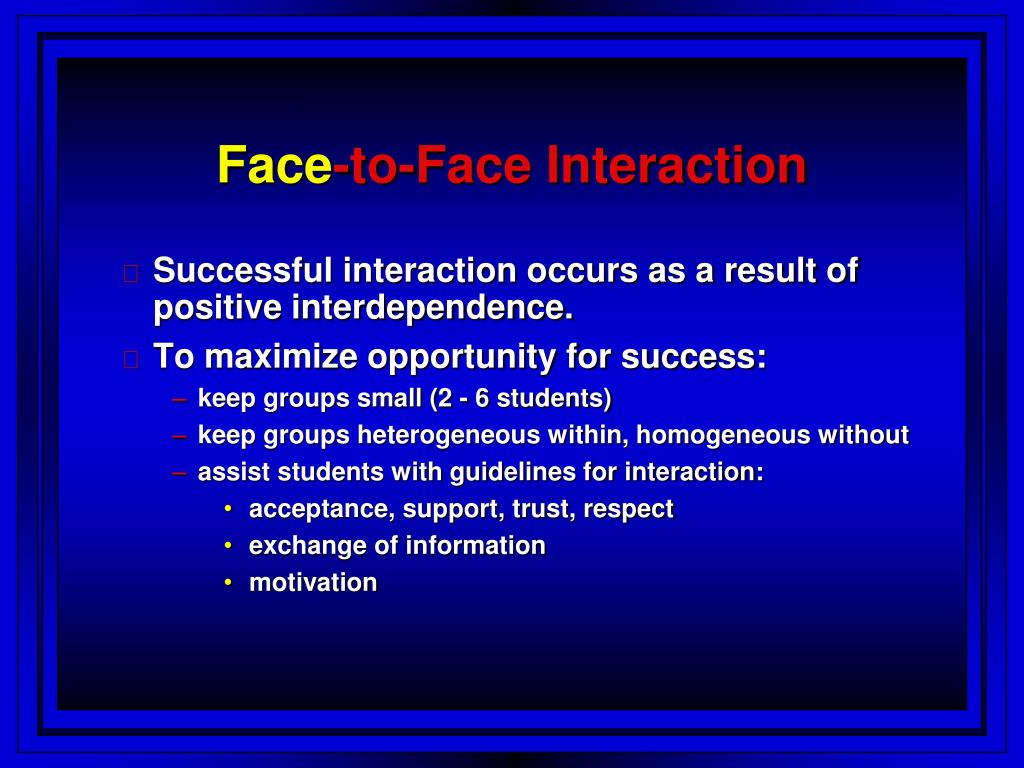 Face-to-Face Interaction

Successful interaction occurs as a result of positive interdependence.

To maximize opportunity for success:

– keep groups small (2 - 6 students)

– keep groups heterogeneous within, homogeneous without

– assist students with guidelines for interaction:

• acceptance, support, trust, respect

• exchange of information

• motivation